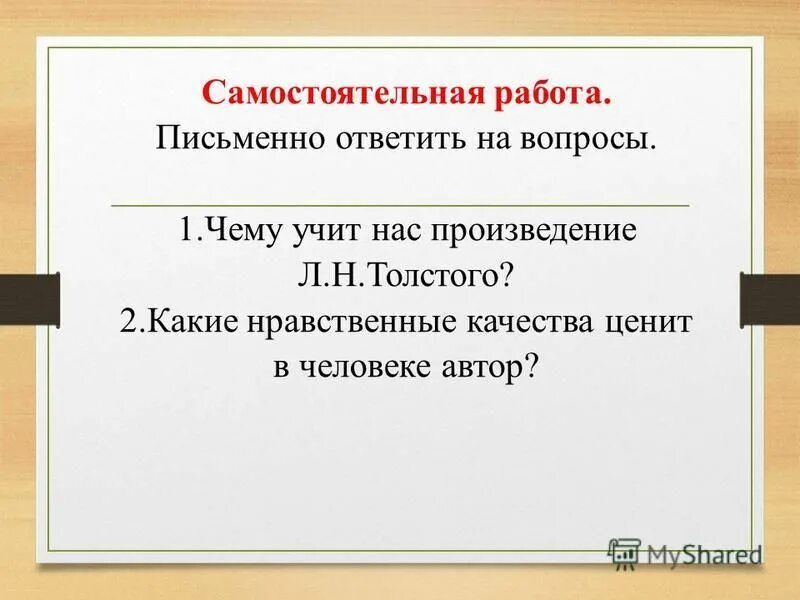 Самостоятельная работа.
Письменно ответить на вопросы.

1.Чему учит нас произведение Л.Н.Толстого?
2.Какие нравственные качества ценит в человеке автор?

MyShared